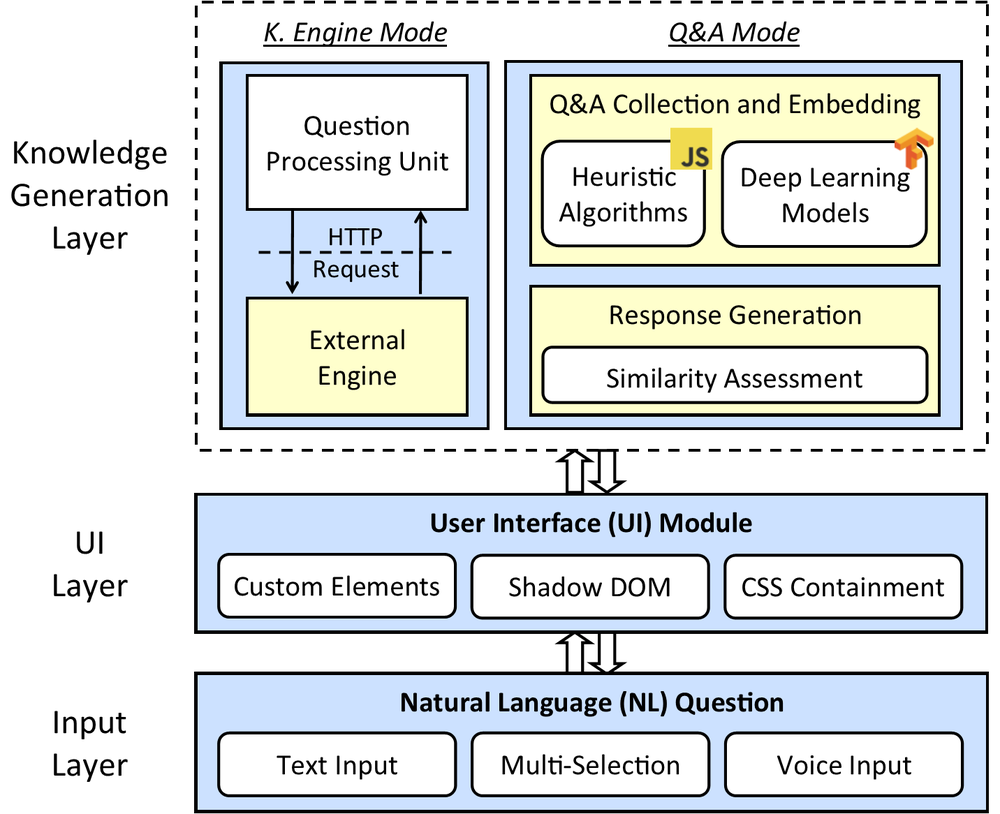 Knowledge Generation Layer

K. Engine Mode

Question Processing Unit

HTTP Request

External Engine

Q&A Mode

Q&A Collection and Embedding

JS

Heuristic Algorithms

Deep Learning Models

Response Generation

Similarity Assessment

UI Layer

User Interface (UI) Module

Custom Elements

Shadow DOM

CSS Containment

Input Layer

Natural Language (NL) Question

Text Input

Multi-Selection

Voice Input